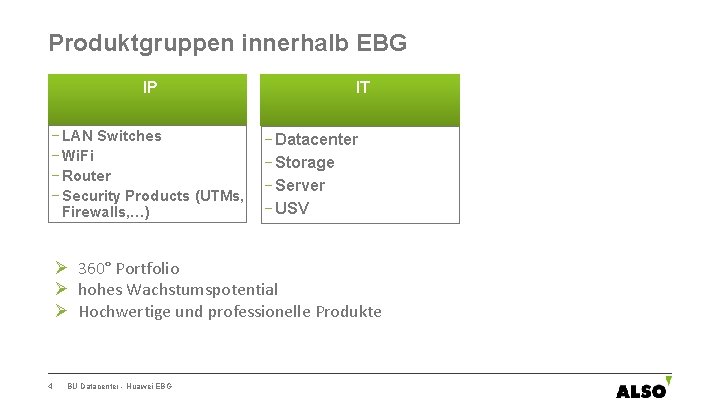 Produktgruppen innerhalb EBG

IP

- LAN Switches
- WiFi
- Router
- Security Products (UTMs, Firewalls,…)

IT

- Datacenter
- Storage
- Server
- USV

➢ 360° Portfolio
➢ hohes Wachstumspotential
➢ Hochwertige und professionelle Produkte

4 BU Datacenter - Huawei EBG

ALSO